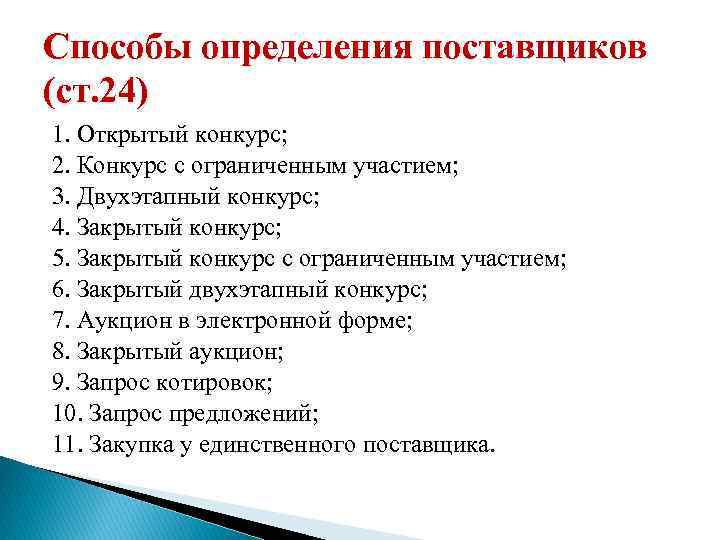 Способы определения поставщиков (ст.24)

1. Открытый конкурс;
2. Конкурс с ограниченным участием;
3. Двухэтапный конкурс;
4. Закрытый конкурс;
5. Закрытый конкурс с ограниченным участием;
6. Закрытый двухэтапный конкурс;
7. Аукцион в электронной форме;
8. Закрытый аукцион;
9. Запрос котировок;
10. Запрос предложений;
11. Закупка у единственного поставщика.